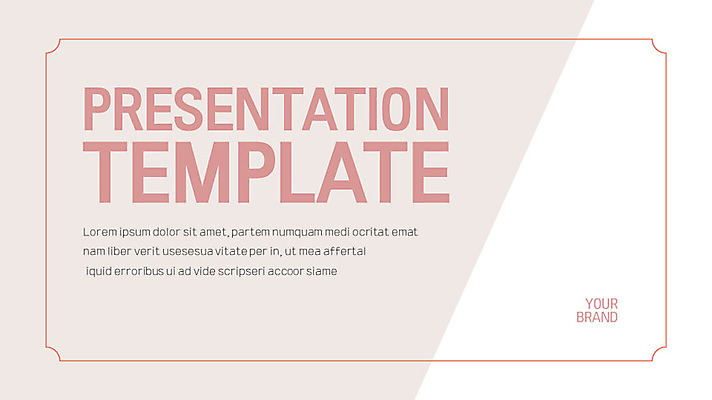 PRESENTATION TEMPLATE

Lorem ipsum dolor sit amet, partem numquam medi ocritat emat nam liber verit usesesua vitate per in, ut mea affertal iquid erroribus ui ad vide scripseri accoor siame

YOUR BRAND